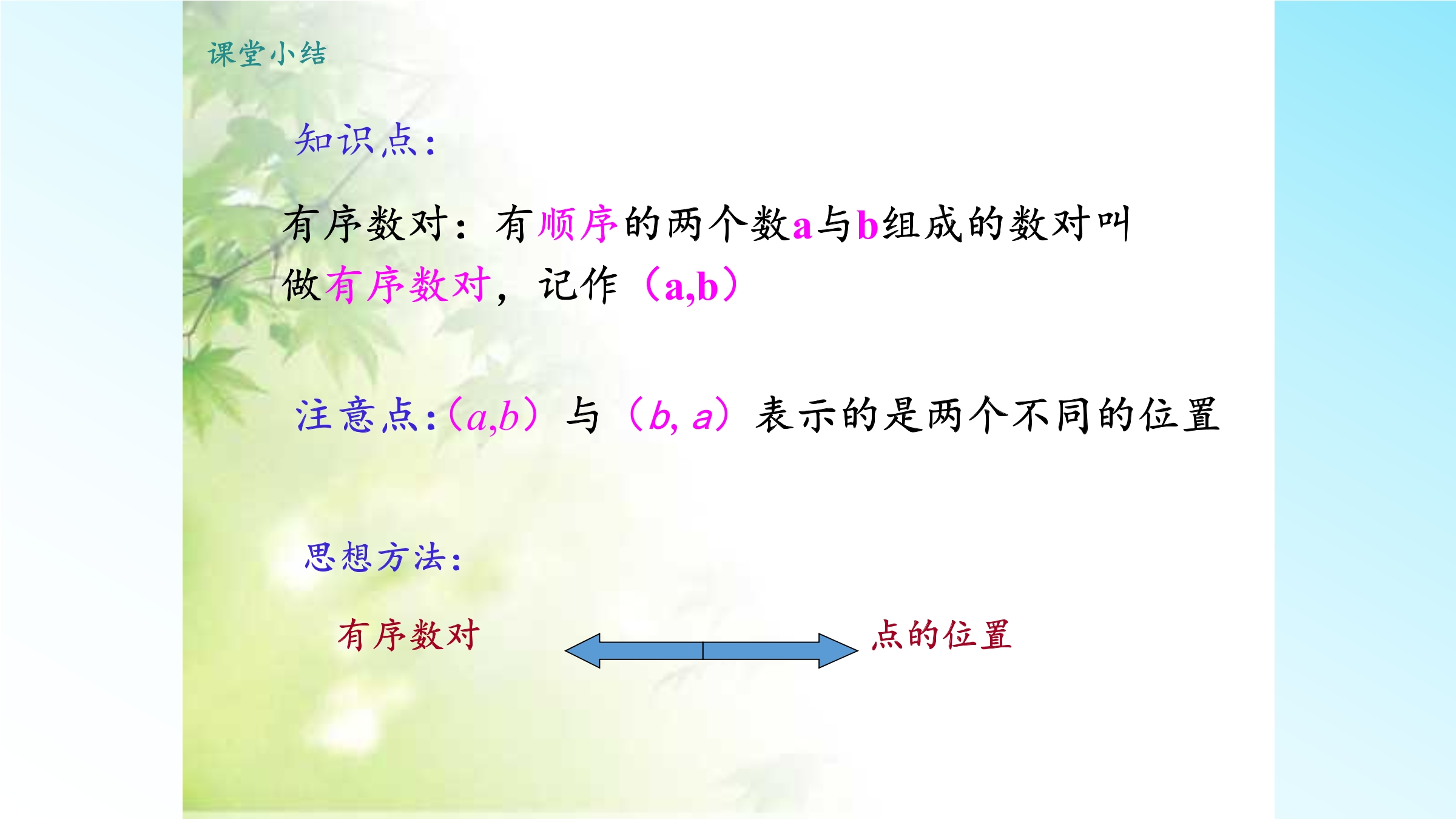 课堂小结

知识点:

有序数对：有顺序的两个数a与b组成的数对叫做有序数对，记作（a,b）

注意点:（$a,b$）与（$b, a$）表示的是两个不同的位置

思想方法:

有序数对

点的位置